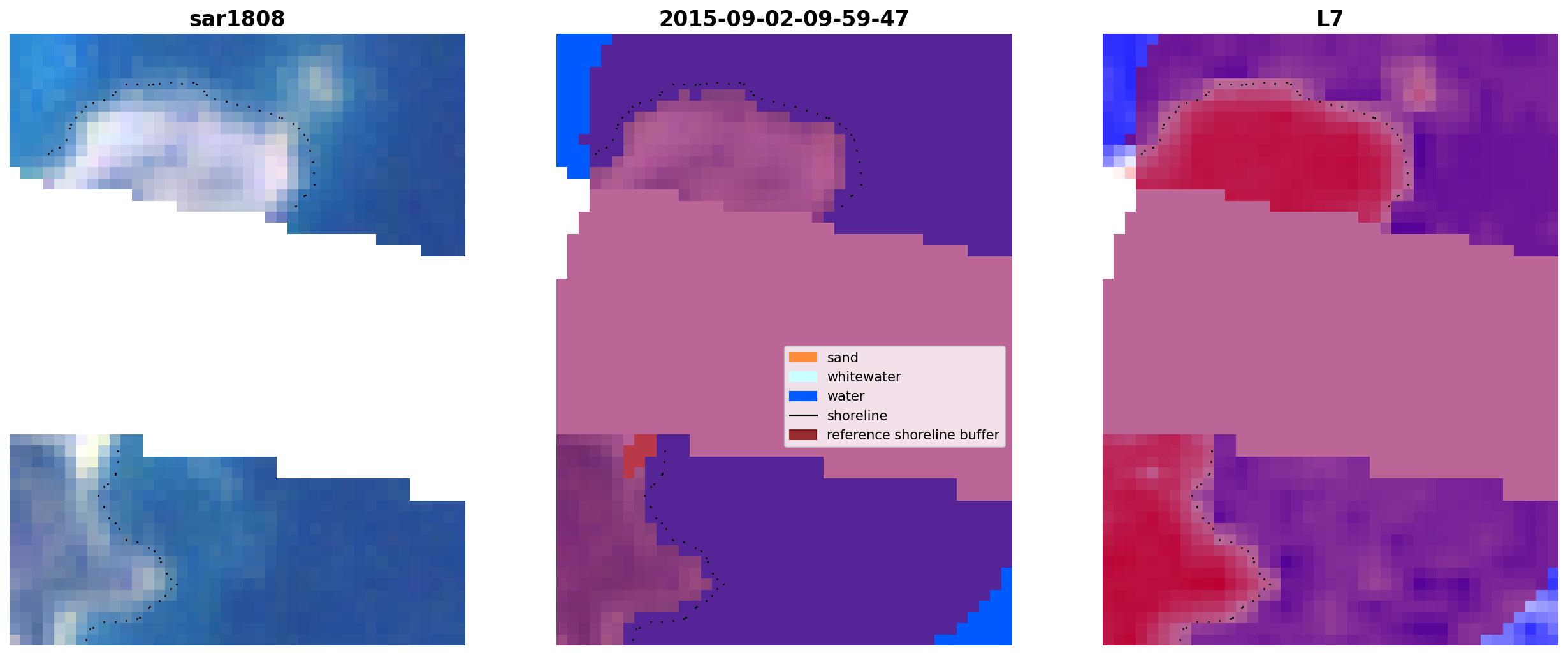 sar1808

2015-09-02-09-59-47

L7

sand
whitewater
water
shoreline
reference shoreline buffer